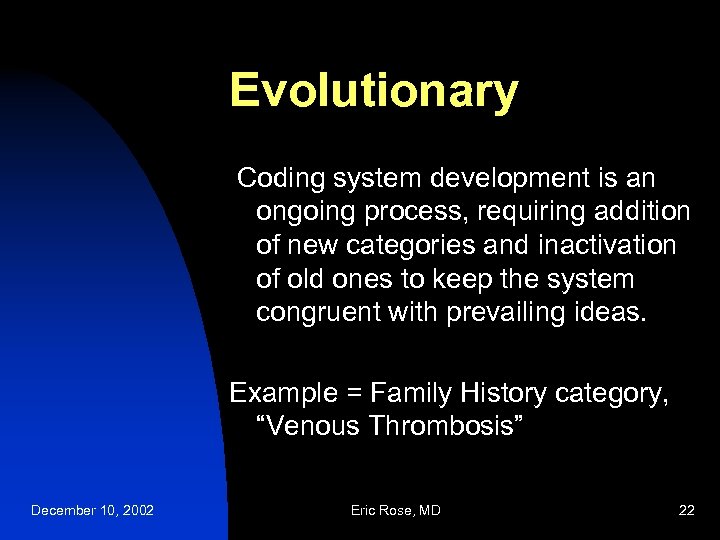 Evolutionary

Coding system development is an ongoing process, requiring addition of new categories and inactivation of old ones to keep the system congruent with prevailing ideas.

Example = Family History category, “Venous Thrombosis”

December 10, 2002

Eric Rose, MD

22